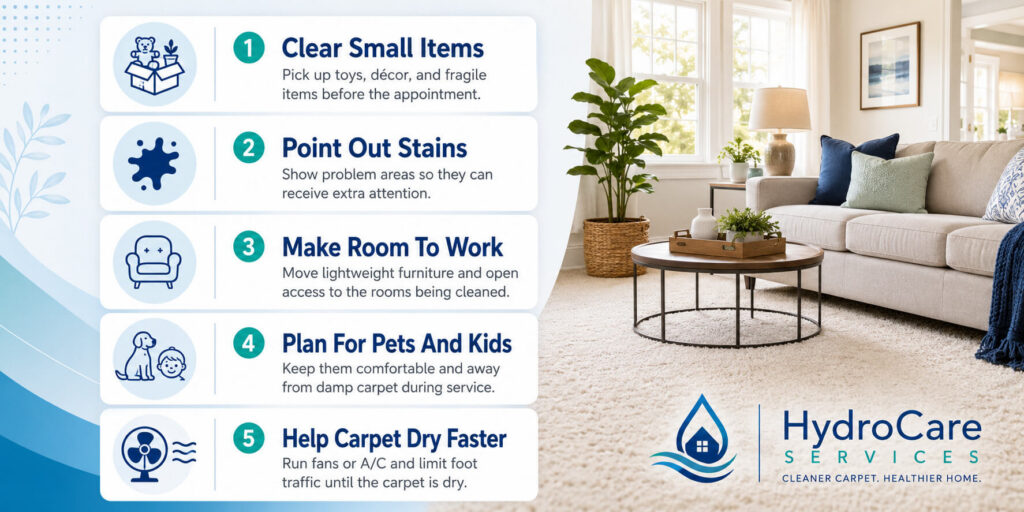 1 Clear Small Items
Pick up toys, décor, and fragile items before the appointment.

2 Point Out Stains
Show problem areas so they can receive extra attention.

3 Make Room To Work
Move lightweight furniture and open access to the rooms being cleaned.

4 Plan For Pets And Kids
Keep them comfortable and away from damp carpet during service.

5 Help Carpet Dry Faster
Run fans or A/C and limit foot traffic until the carpet is dry.

HydroCare
SERVICES
CLEANER CARPET. HEALTHIER HOME.